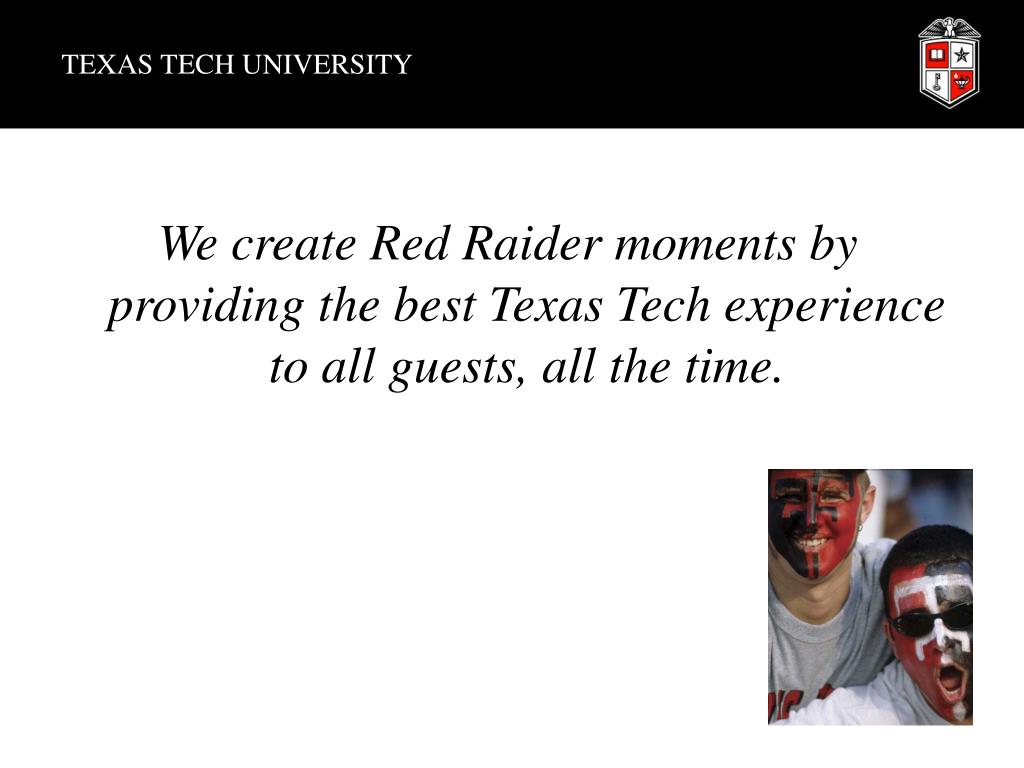 TEXAS TECH UNIVERSITY

We create Red Raider moments by providing the best Texas Tech experience to all guests, all the time.